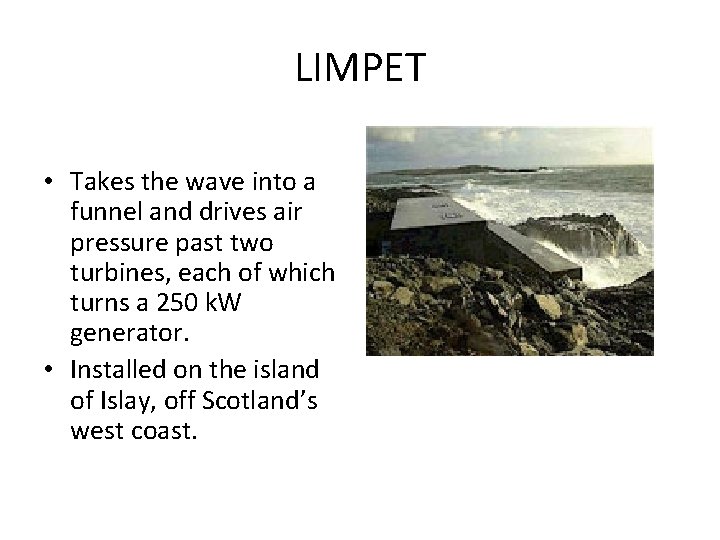 LIMPET

• Takes the wave into a funnel and drives air pressure past two turbines, each of which turns a 250 kW generator.
• Installed on the island of Islay, off Scotland's west coast.